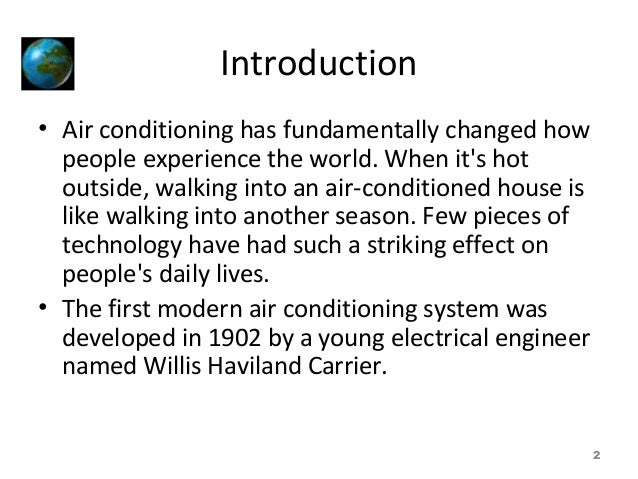 Introduction

• Air conditioning has fundamentally changed how people experience the world. When it's hot outside, walking into an air-conditioned house is like walking into another season. Few pieces of technology have had such a striking effect on people's daily lives.

• The first modern air conditioning system was developed in 1902 by a young electrical engineer named Willis Haviland Carrier.

2